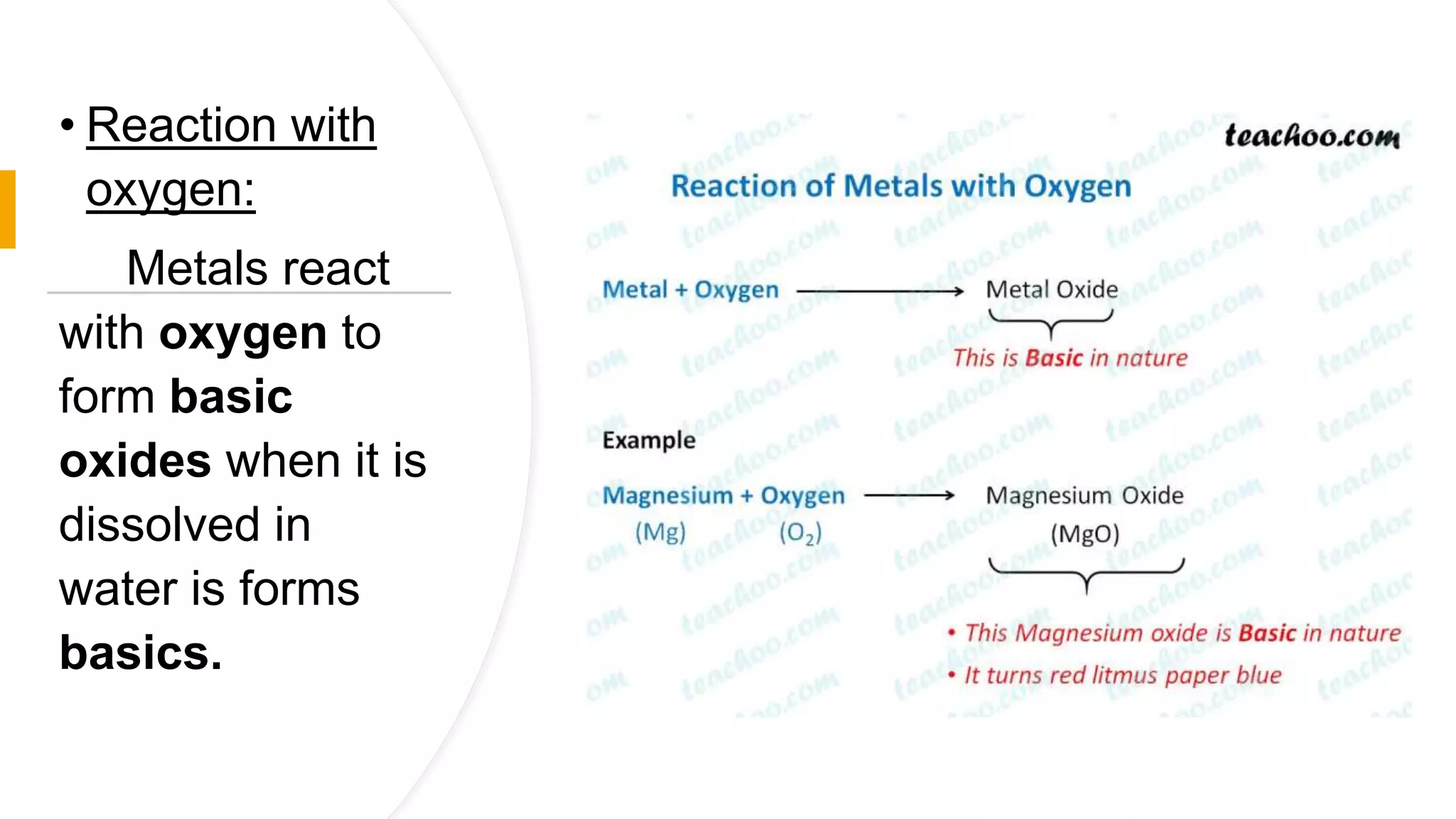 • Reaction with oxygen:

Metals react with oxygen to form basic oxides when it is dissolved in water is forms basics.

teachoo.com

Reaction of Metals with Oxygen

Metal + Oxygen ⟶ Metal Oxide

This is Basic in nature

Example

Magnesium + Oxygen ⟶ Magnesium Oxide
(Mg) ($O_2$) (MgO)

• This Magnesium oxide is Basic in nature
• It turns red litmus paper blue